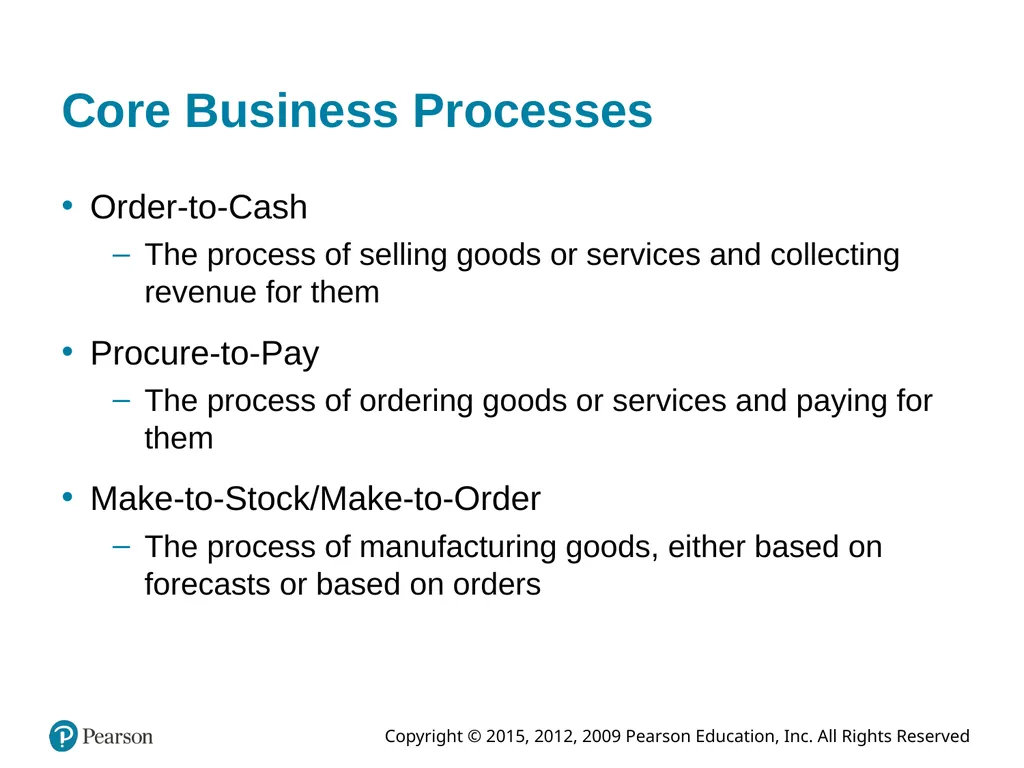 Core Business Processes

• Order-to-Cash
– The process of selling goods or services and collecting revenue for them

• Procure-to-Pay
– The process of ordering goods or services and paying for them

• Make-to-Stock/Make-to-Order
– The process of manufacturing goods, either based on forecasts or based on orders

Pearson

Copyright © 2015, 2012, 2009 Pearson Education, Inc. All Rights Reserved